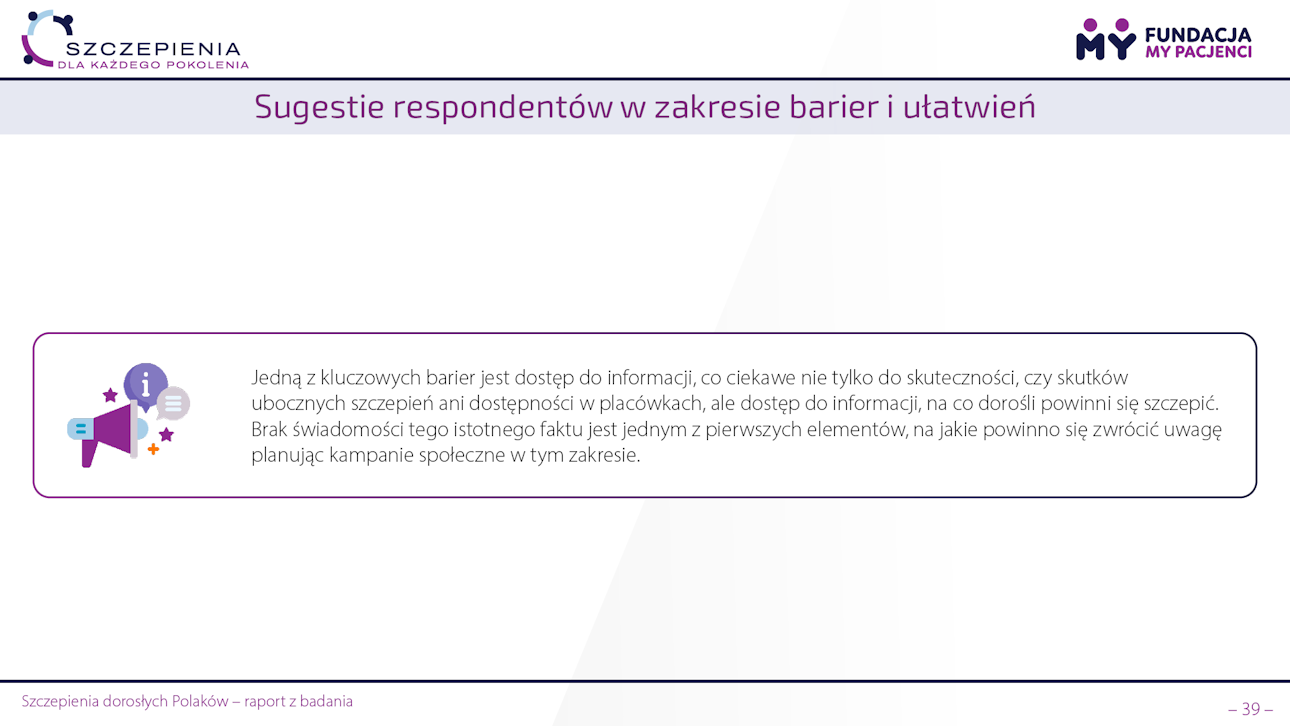 SZCZEPIENIA
DLA KAŻDEGO POKOLENIA

MY FUNDACJA
MY PACJENCI

Sugestie respondentów w zakresie barier i ułatwień

Jedną z kluczowych barier jest dostęp do informacji, co ciekawe nie tylko do skuteczności, czy skutków ubocznych szczepień ani dostępności w placówkach, ale dostęp do informacji, na co dorośli powinni się szczepić. Brak świadomości tego istotnego faktu jest jednym z pierwszych elementów, na jakie powinno się zwrócić uwagę planując kampanie społeczne w tym zakresie.

Szczepienia dorosłych Polaków – raport z badania

– 39 –